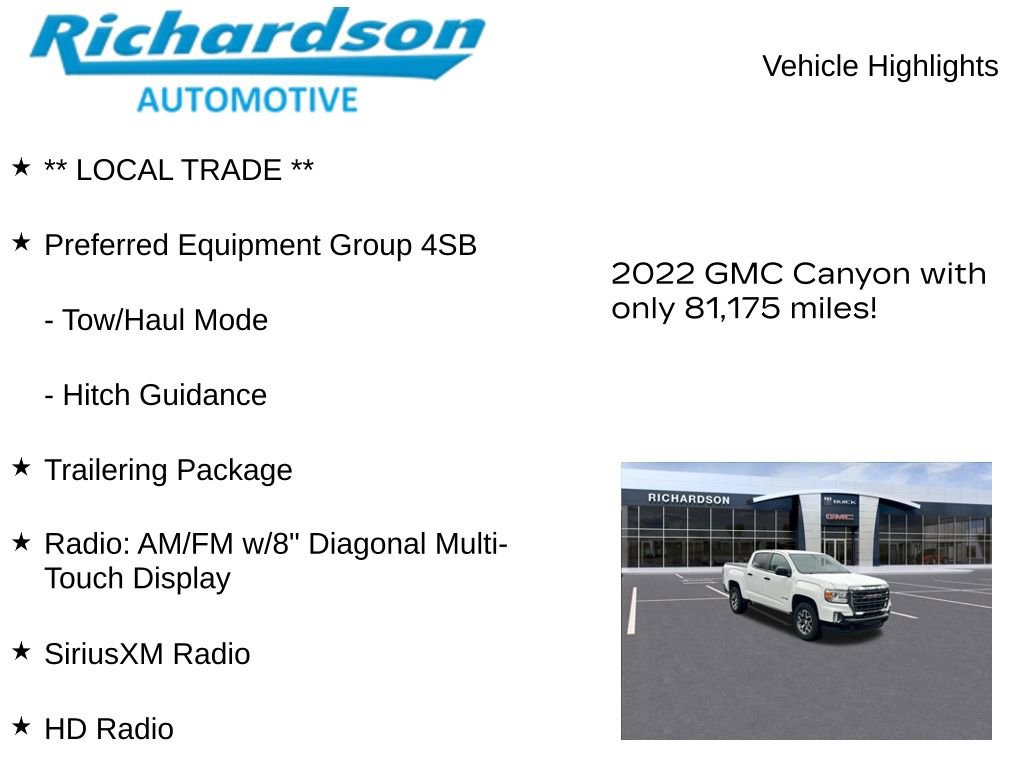 Richardson
AUTOMOTIVE

Vehicle Highlights

★ ** LOCAL TRADE **

★ Preferred Equipment Group 4SB

- Tow/Haul Mode

- Hitch Guidance

★ Trailering Package

★ Radio: AM/FM w/8" Diagonal Multi-Touch Display

★ SiriusXM Radio

★ HD Radio

2022 GMC Canyon with only 81,175 miles!

RICHARDSON
BUICK
GMC